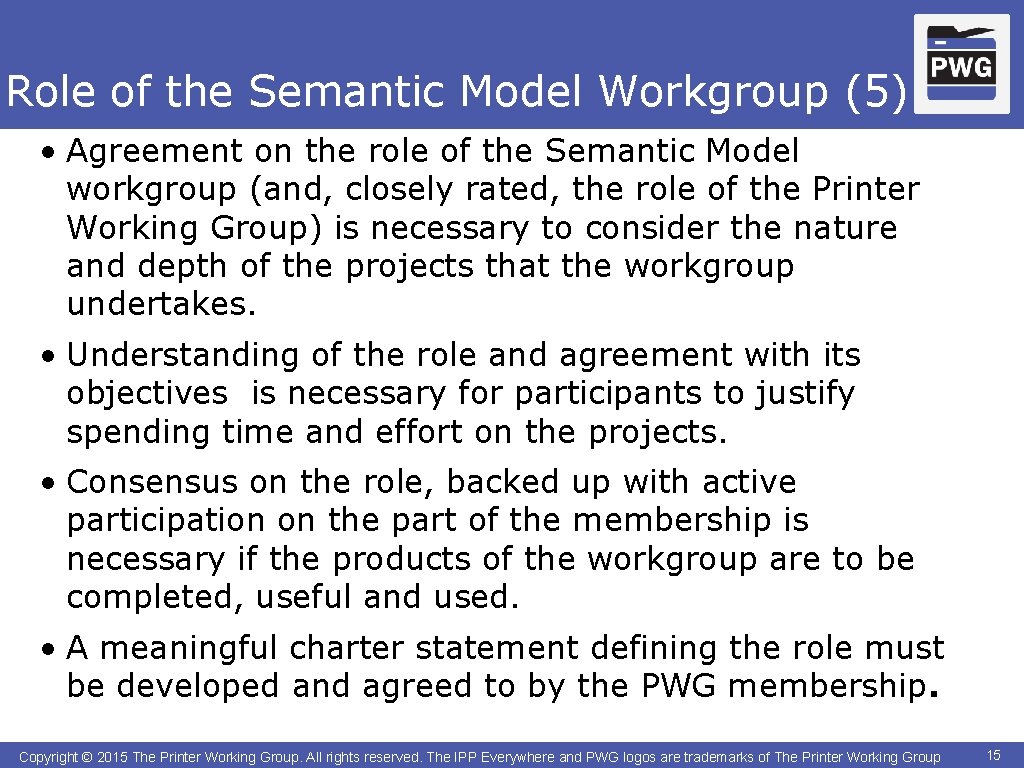 Role of the Semantic Model Workgroup (5)

PWG

• Agreement on the role of the Semantic Model workgroup (and, closely rated, the role of the Printer Working Group) is necessary to consider the nature and depth of the projects that the workgroup undertakes.

• Understanding of the role and agreement with its objectives is necessary for participants to justify spending time and effort on the projects.

• Consensus on the role, backed up with active participation on the part of the membership is necessary if the products of the workgroup are to be completed, useful and used.

• A meaningful charter statement defining the role must be developed and agreed to by the PWG membership.

Copyright © 2015 The Printer Working Group. All rights reserved. The IPP Everywhere and PWG logos are trademarks of The Printer Working Group

15